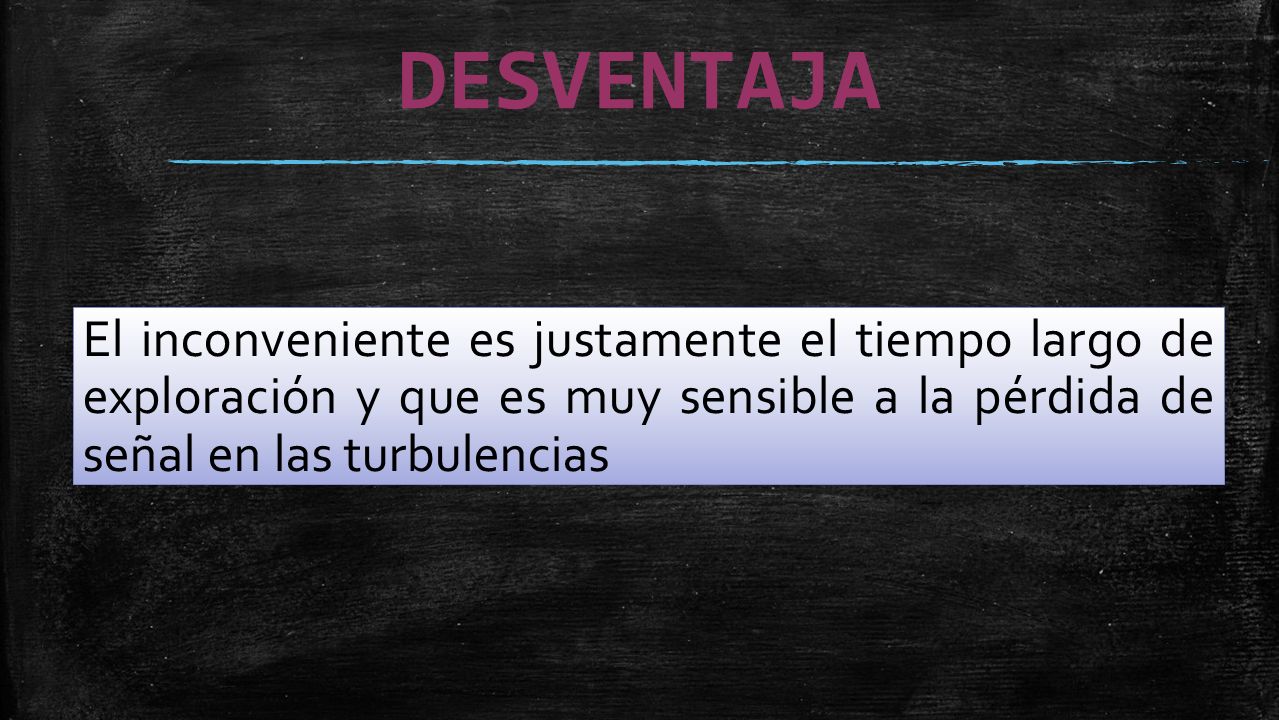 DESVENTAJA

El inconveniente es justamente el tiempo largo de exploración y que es muy sensible a la pérdida de señal en las turbulencias